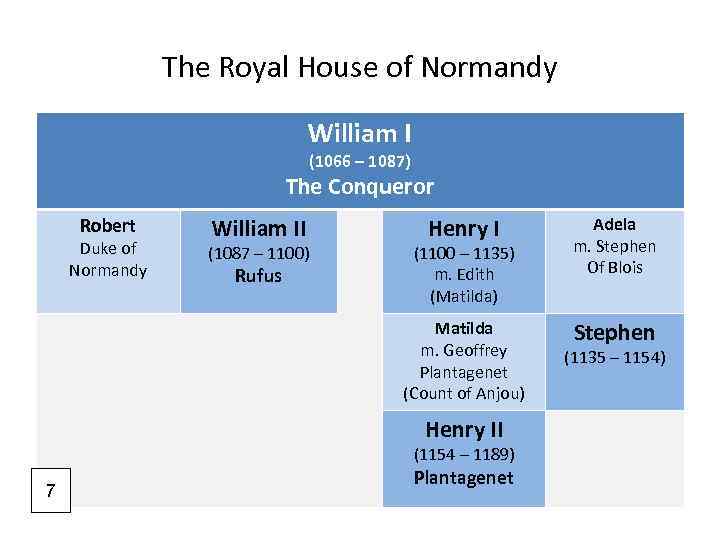 The Royal House of Normandy

William I
(1066 – 1087)
The Conqueror

Robert
Duke of
Normandy

William II
(1087 – 1100)
Rufus

Henry I
(1100 – 1135)
m. Edith
(Matilda)

Adela
m. Stephen
Of Blois

Matilda
m. Geoffrey
Plantagenet
(Count of Anjou)

Stephen
(1135 – 1154)

Henry II
(1154 – 1189)
Plantagenet

7